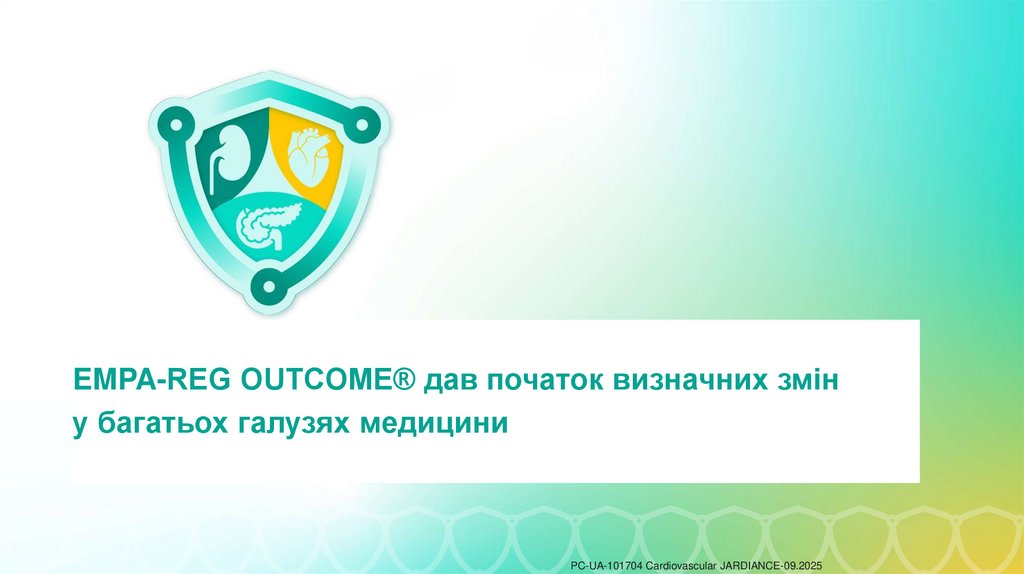 EMPA-REG OUTCOME® дав початок визначних змін у багатьох галузях медицини

PC-UA-101704 Cardiovascular JARDIANCE-09.2025